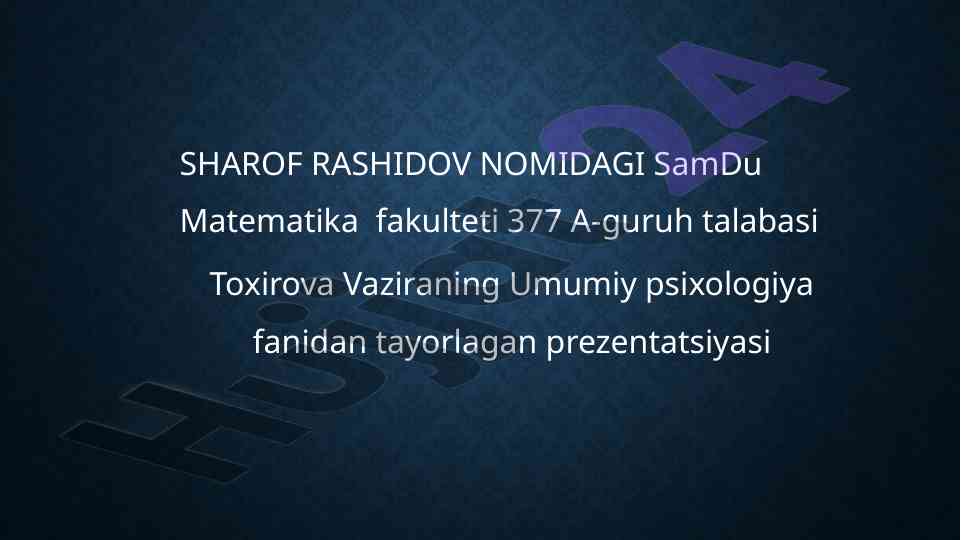 SHAROF RASHIDOV NOMIDAGI SamDu
Matematika  fakulteti 377 A-guruh talabasi
Toxirova Vaziraning Umumiy psixologiya fanidan tayorlagan prezentatsiyasi

Hujjat24